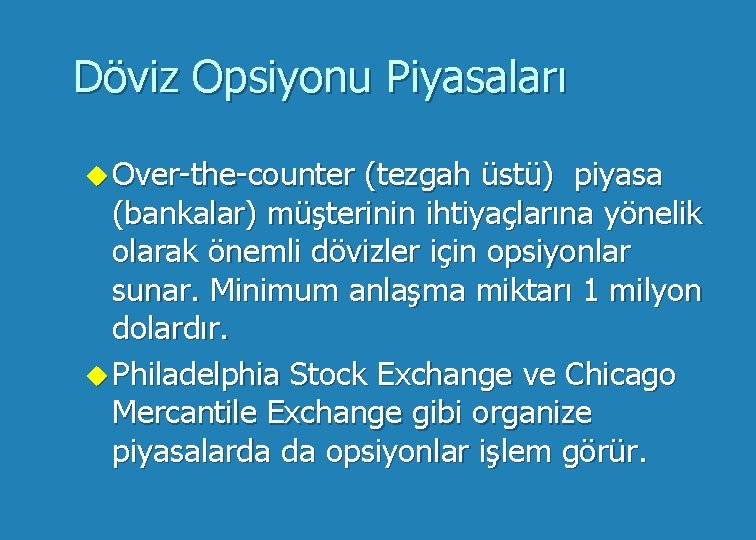 Döviz Opsiyonu Piyasaları

• Over-the-counter (tezgah üstü) piyasa (bankalar) müşterinin ihtiyaçlarına yönelik olarak önemli dövizler için opsiyonlar sunar. Minimum anlaşma miktarı 1 milyon dolardır.

• Philadelphia Stock Exchange ve Chicago Mercantile Exchange gibi organize piyasalarda da opsiyonlar işlem görür.